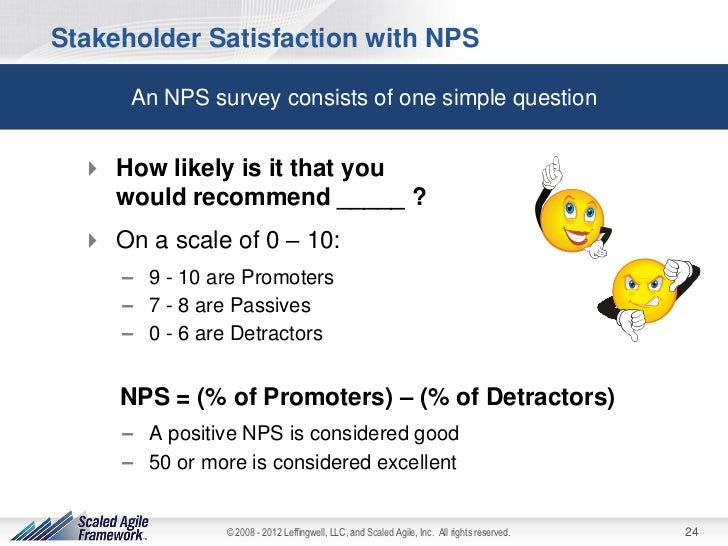 Stakeholder Satisfaction with NPS

An NPS survey consists of one simple question

How likely is it that you would recommend _____ ?

On a scale of 0 – 10:

– 9 - 10 are Promoters
– 7 - 8 are Passives
– 0 - 6 are Detractors

NPS = (% of Promoters) – (% of Detractors)

– A positive NPS is considered good
– 50 or more is considered excellent

Scaled Agile Framework™

© 2008 - 2012 Leffingwell, LLC, and Scaled Agile, Inc. All rights reserved.

24